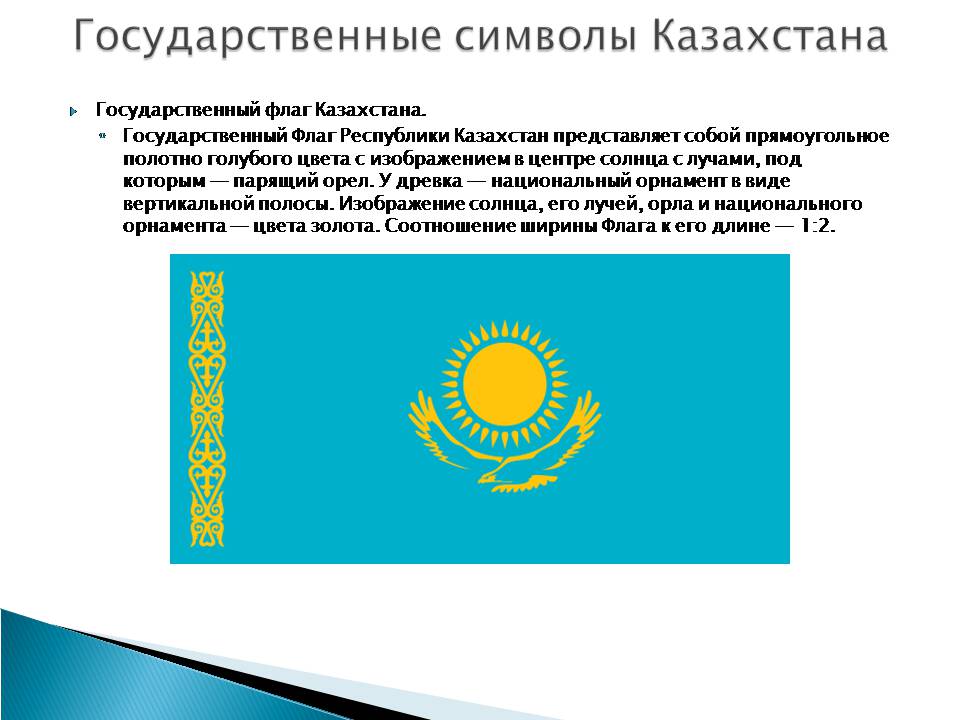 Государственные символы Казахстана

Государственный флаг Казахстана.

Государственный Флаг Республики Казахстан представляет собой прямоугольное полотно голубого цвета с изображением в центре солнца с лучами, под которым — парящий орел. У древка — национальный орнамент в виде вертикальной полосы. Изображение солнца, его лучей, орла и национального орнамента — цвета золота. Соотношение ширины Флага к его длине — 1:2.